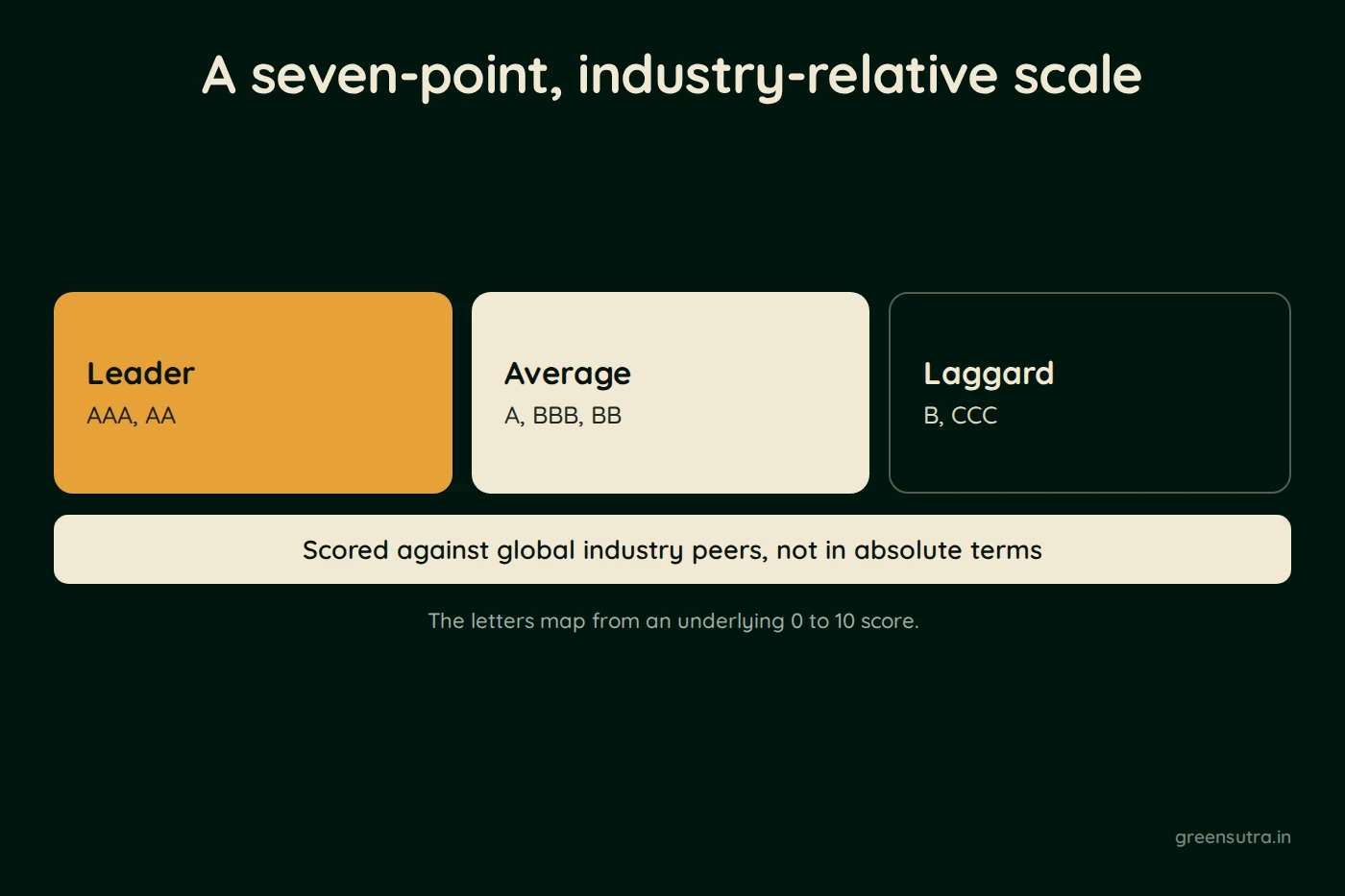 A seven-point, industry-relative scale

Leader
AAA, AA

Average
A, BBB, BB

Laggard
B, CCC

Scored against global industry peers, not in absolute terms

The letters map from an underlying 0 to 10 score.

greensutra.in